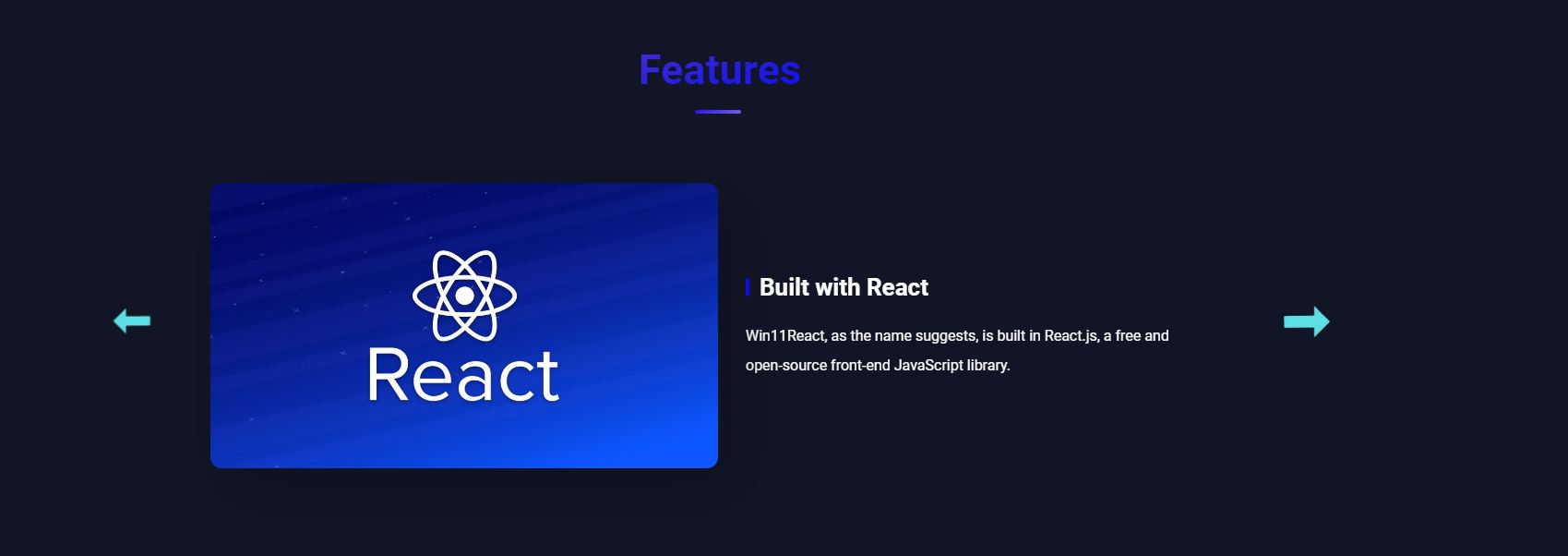 Features

React

Built with React

Win11React, as the name suggests, is built in React.js, a free and open-source front-end JavaScript library.